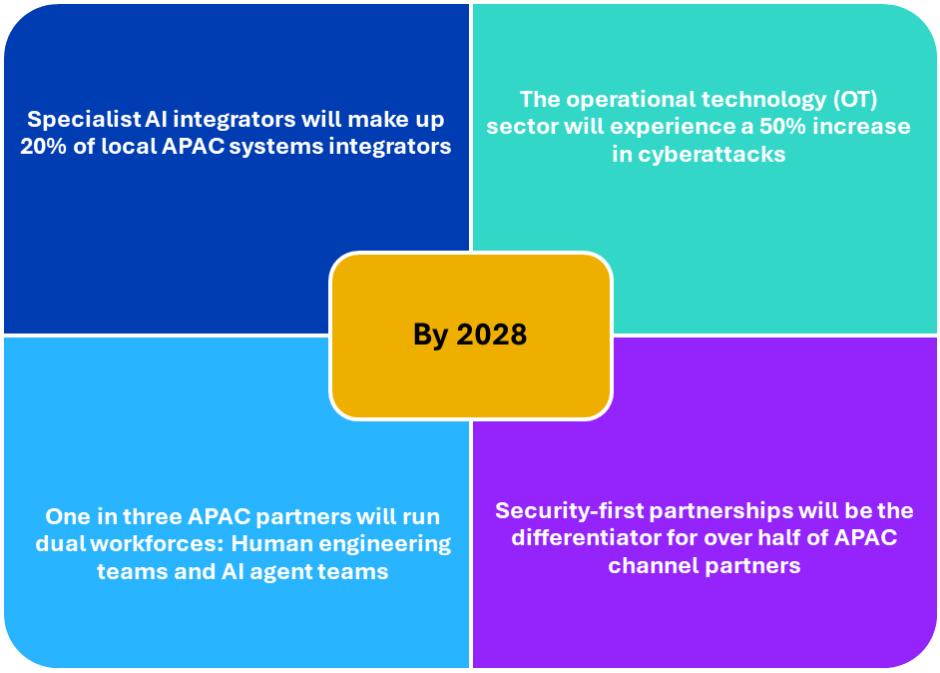 Specialist AI integrators will make up 20% of local APAC systems integrators

The operational technology (OT) sector will experience a 50% increase in cyberattacks

By 2028

One in three APAC partners will run dual workforces: Human engineering teams and AI agent teams

Security-first partnerships will be the differentiator for over half of APAC channel partners